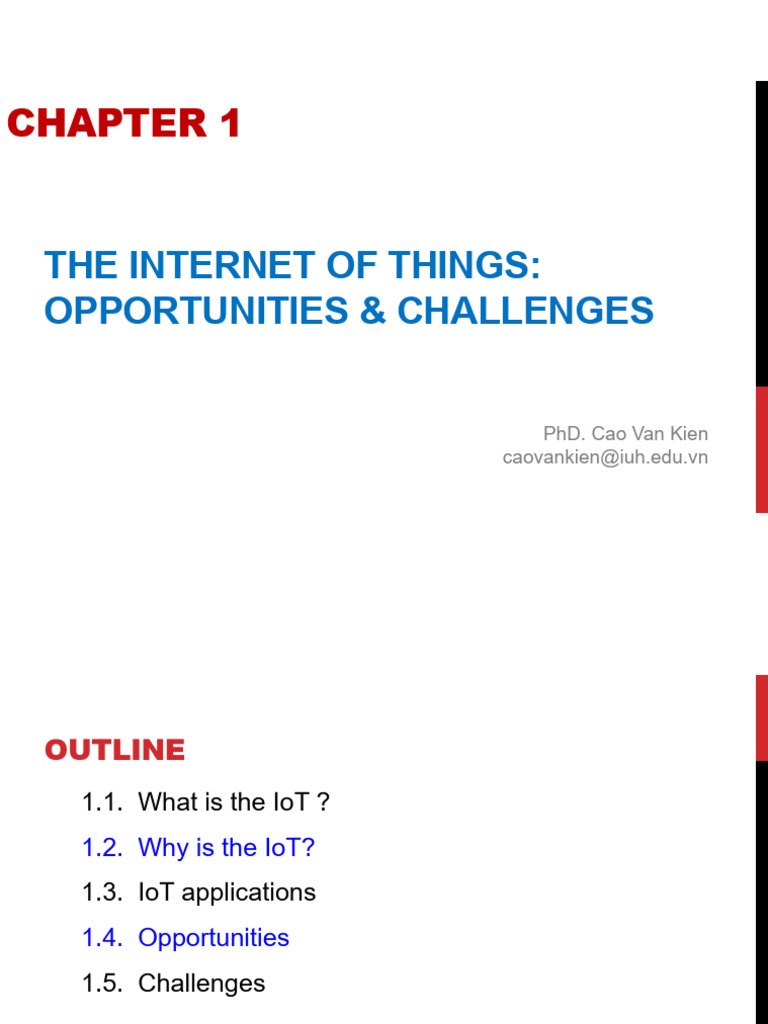 CHAPTER 1

THE INTERNET OF THINGS: OPPORTUNITIES & CHALLENGES

PhD. Cao Van Kien
caovankien@iuh.edu.vn

OUTLINE

1.1. What is the IoT ?
1.2. Why is the IoT?
1.3. IoT applications
1.4. Opportunities
1.5. Challenges